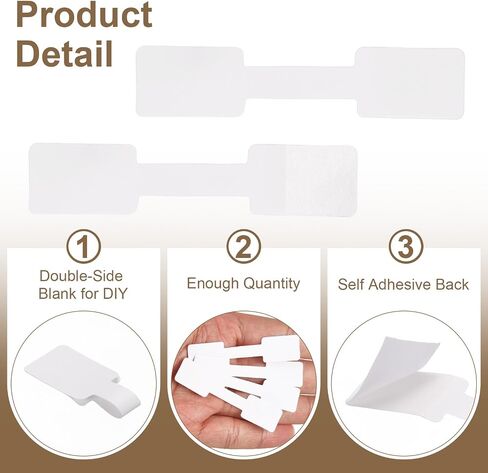 Product Detail

①
Double-Side Blank for DIY

②
Enough Quantity

③
Self Adhesive Back